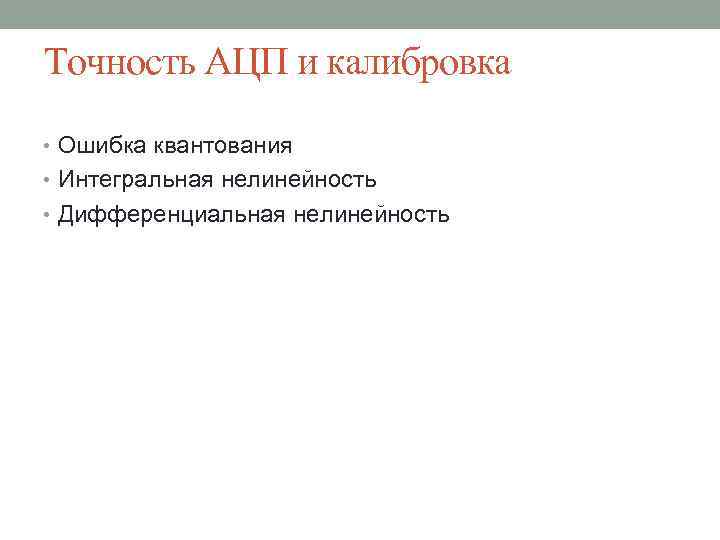 Точность АЦП и калибровка

• Ошибка квантования
• Интегральная нелинейность
• Дифференциальная нелинейность